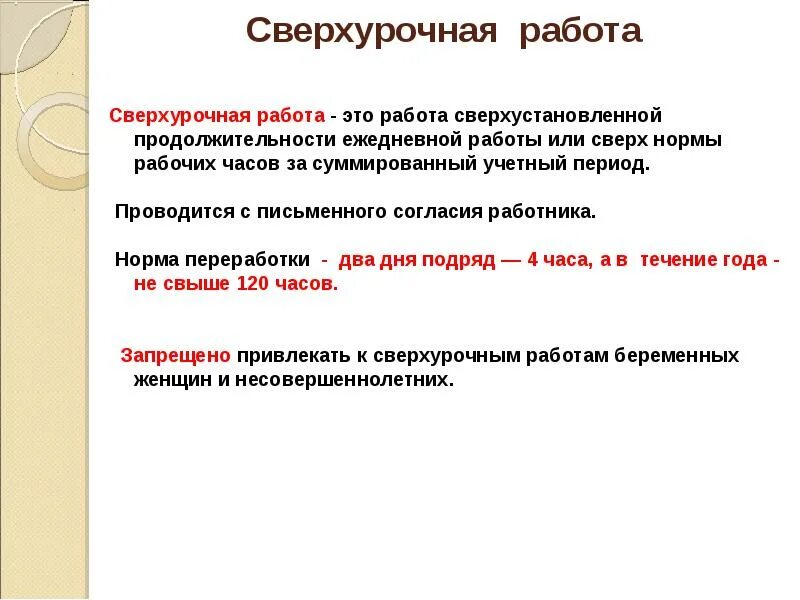 Сверхурочная работа

Сверхурочная работа - это работа сверхустановленной продолжительности ежедневной работы или сверх нормы рабочих часов за суммированный учетный период.

Проводится с письменного согласия работника.

Норма переработки - два дня подряд — 4 часа, а в течение года - не свыше 120 часов.

Запрещено привлекать к сверхурочным работам беременных женщин и несовершеннолетних.